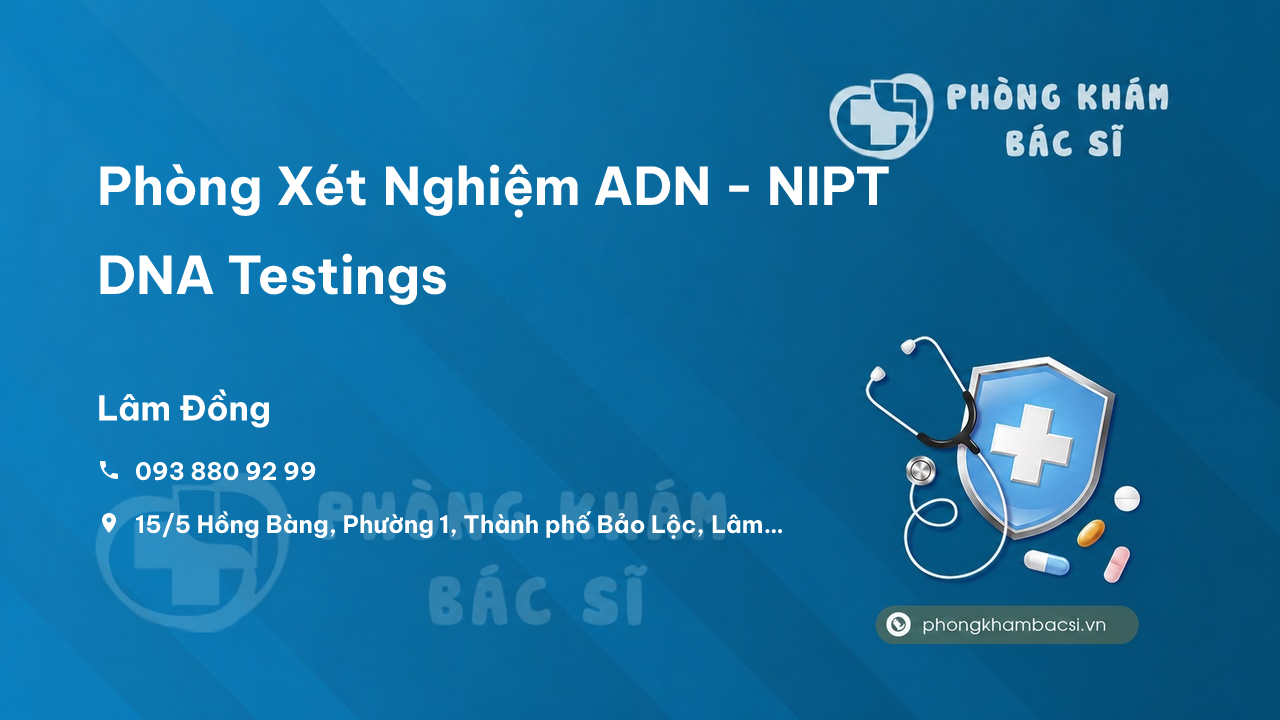 PHÒNG KHÁM BÁC SĨ

Phòng Xét Nghiệm ADN - NIPT DNA Testings

Lâm Đồng

093 880 92 99

15/5 Hồng Bàng, Phường 1, Thành phố Bảo Lộc, Lâm...

PHÒNG KHÁM BÁC SĨ

phongkhambacsi.vn